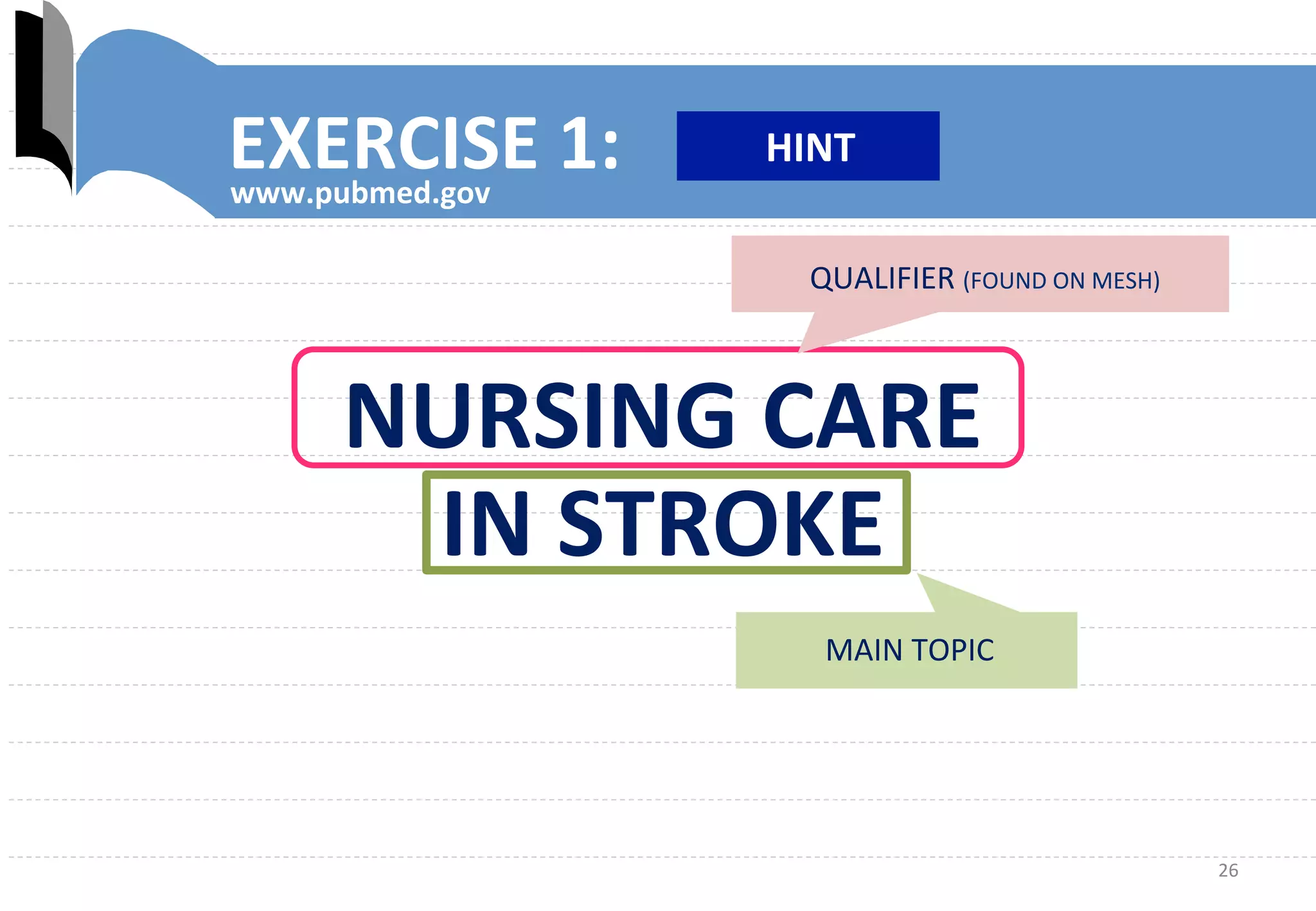 EXERCISE 1: HINT
www.pubmed.gov

QUALIFIER (FOUND ON MESH)

NURSING CARE
IN STROKE

MAIN TOPIC

26